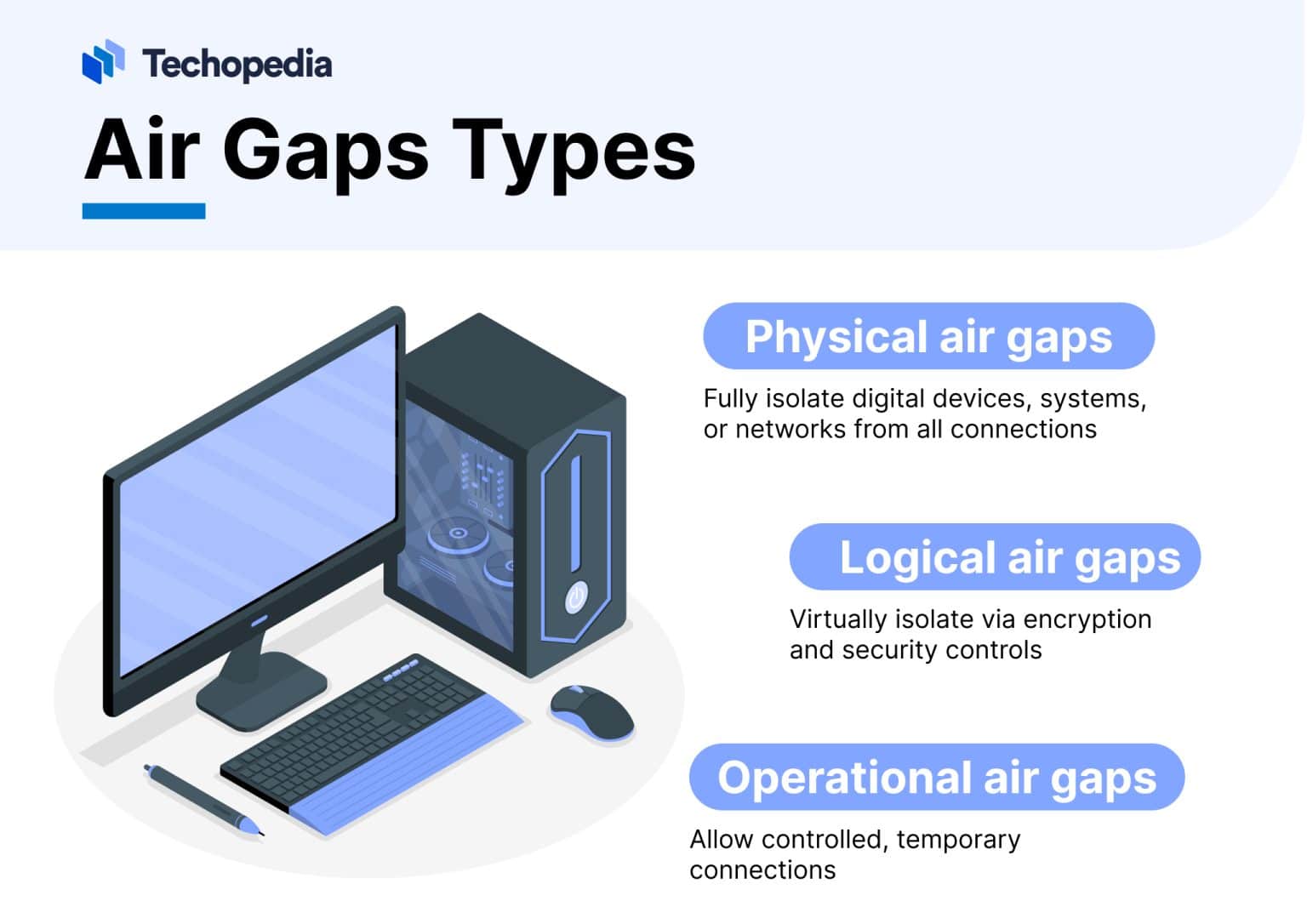 Techopedia

Air Gaps Types

Physical air gaps

Fully isolate digital devices, systems, or networks from all connections

Logical air gaps

Virtually isolate via encryption and security controls

Operational air gaps

Allow controlled, temporary connections